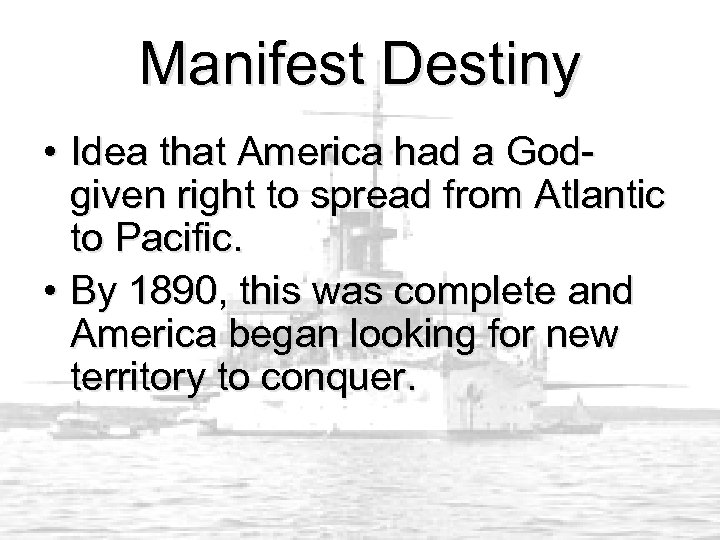 Manifest Destiny

• Idea that America had a God-given right to spread from Atlantic to Pacific.

• By 1890, this was complete and America began looking for new territory to conquer.